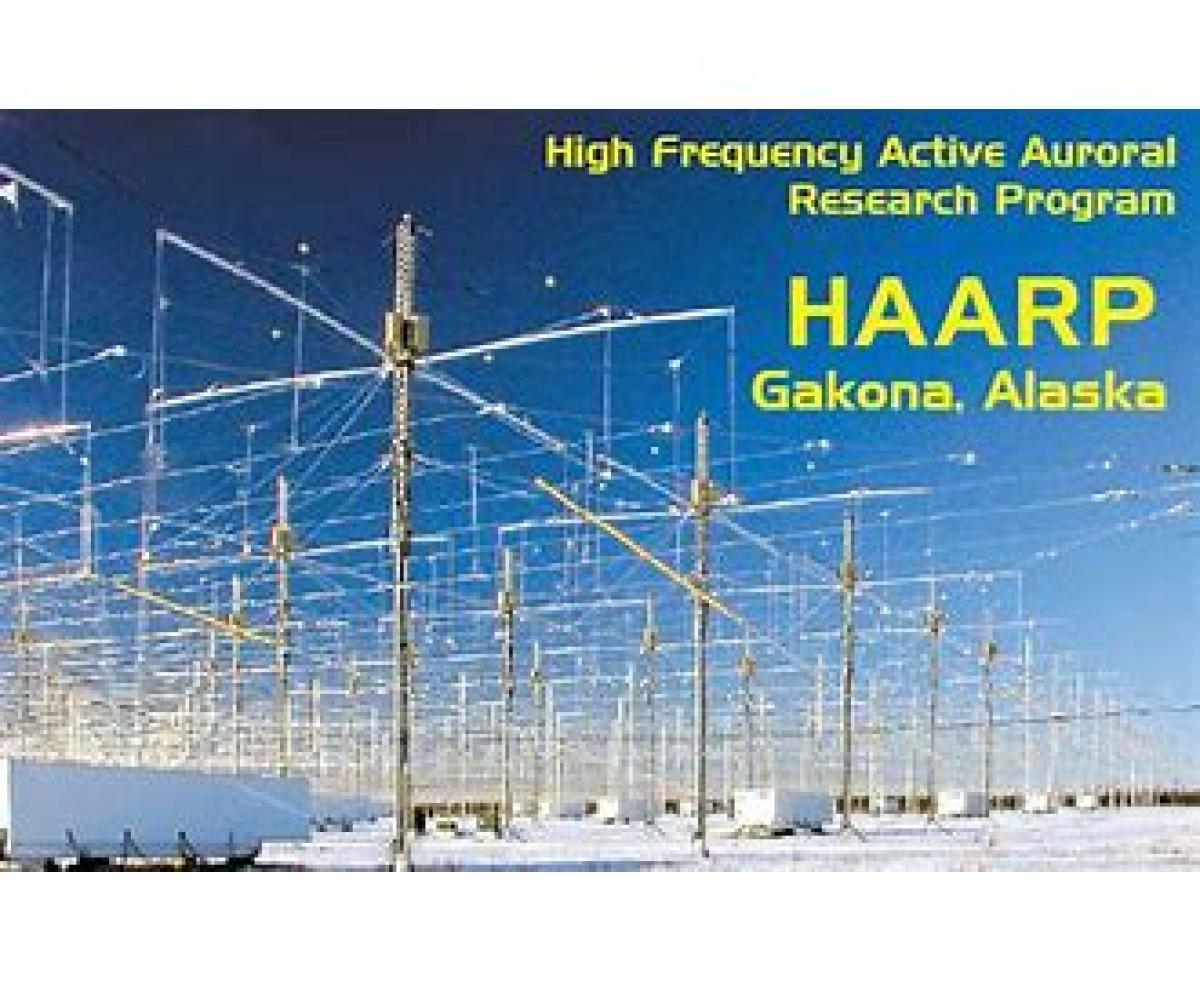 High Frequency Active Auroral Research Program

HAARP
Gakona, Alaska